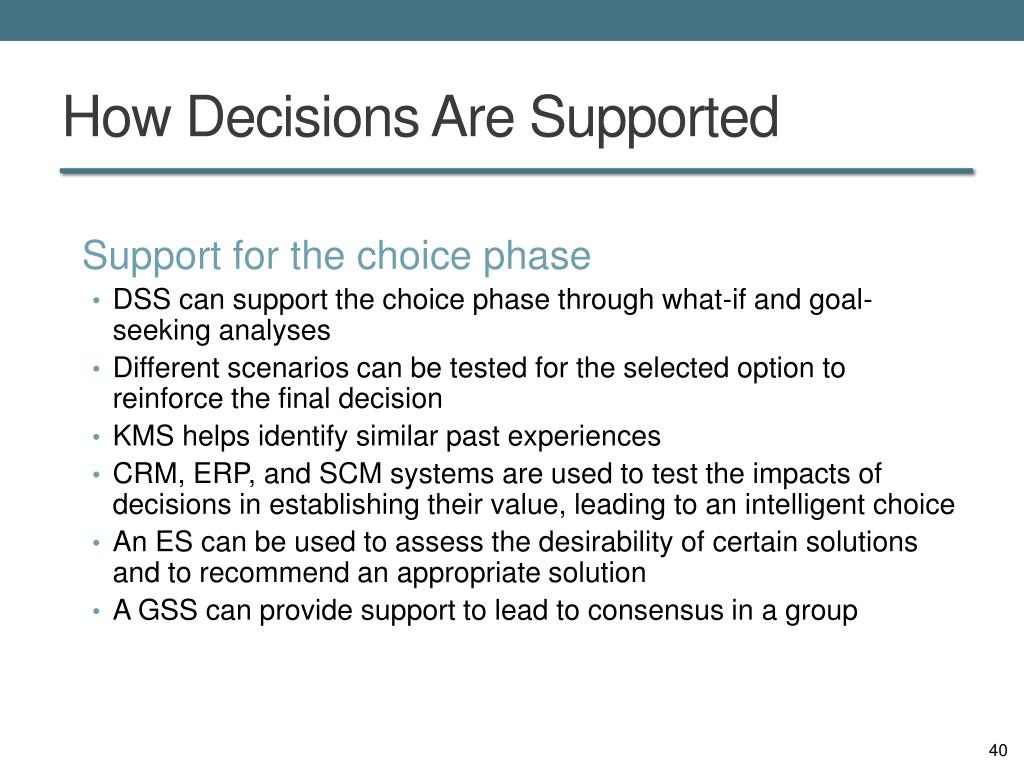 How Decisions Are Supported

Support for the choice phase

• DSS can support the choice phase through what-if and goal-seeking analyses
• Different scenarios can be tested for the selected option to reinforce the final decision
• KMS helps identify similar past experiences
• CRM, ERP, and SCM systems are used to test the impacts of decisions in establishing their value, leading to an intelligent choice
• An ES can be used to assess the desirability of certain solutions and to recommend an appropriate solution
• A GSS can provide support to lead to consensus in a group

40